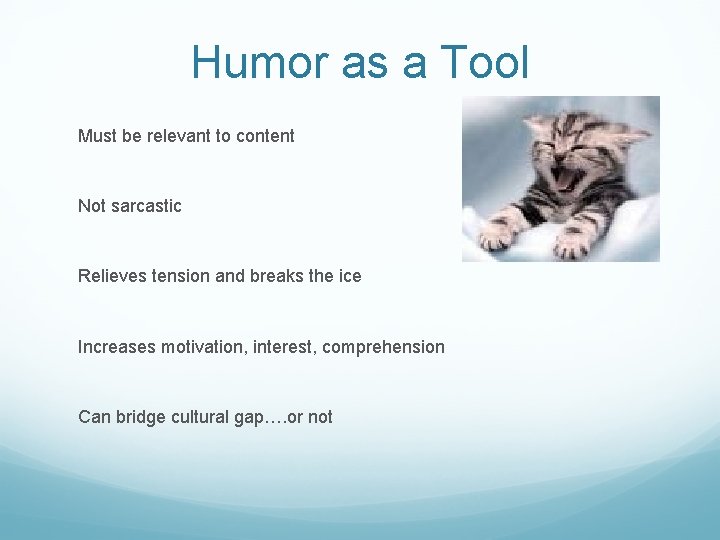 Humor as a Tool

Must be relevant to content

Not sarcastic

Relieves tension and breaks the ice

Increases motivation, interest, comprehension

Can bridge cultural gap….or not